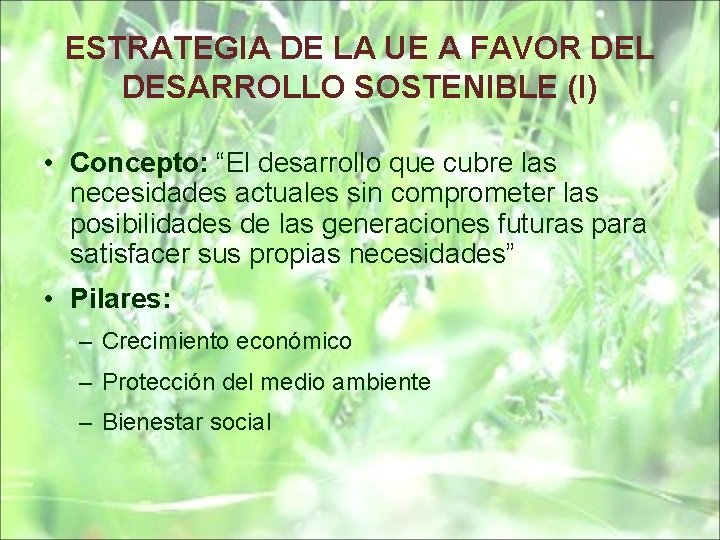 ESTRATEGIA DE LA UE A FAVOR DEL DESARROLLO SOSTENIBLE (I)

• Concepto: “El desarrollo que cubre las necesidades actuales sin comprometer las posibilidades de las generaciones futuras para satisfacer sus propias necesidades”

• Pilares:
– Crecimiento económico
– Protección del medio ambiente
– Bienestar social